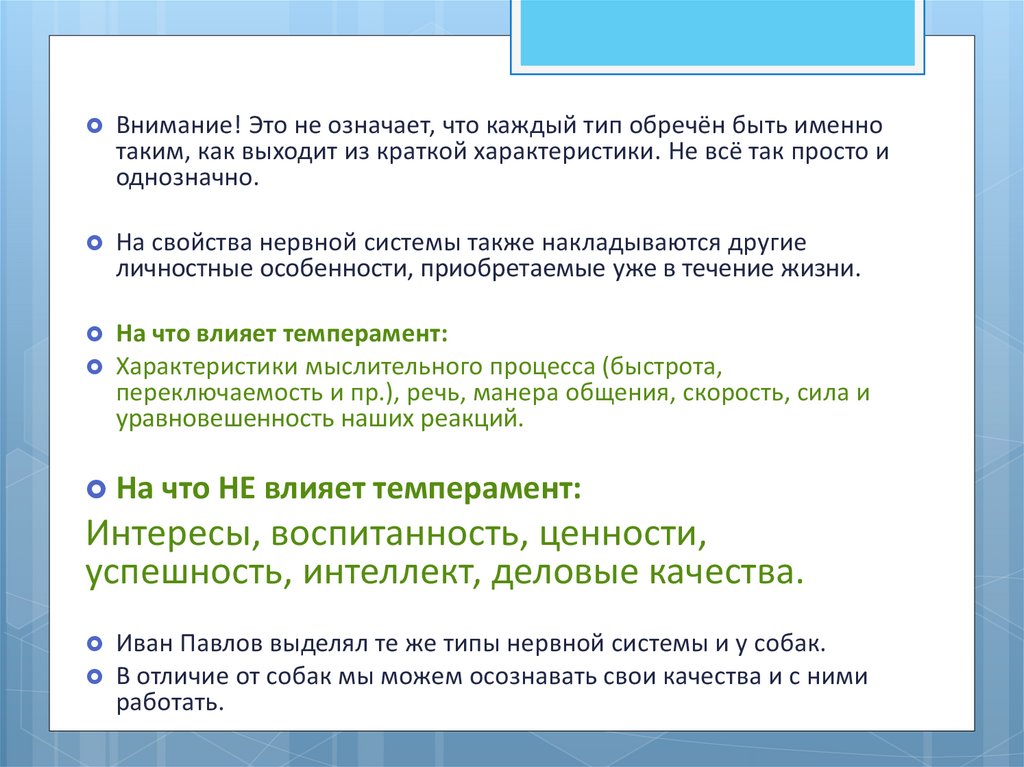 Внимание! Это не означает, что каждый тип обречён быть именно таким, как выходит из краткой характеристики. Не всё так просто и однозначно.

На свойства нервной системы также накладываются другие личностные особенности, приобретаемые уже в течение жизни.

На что влияет темперамент:

Характеристики мыслительного процесса (быстрота, переключаемость и пр.), речь, манера общения, скорость, сила и уравновешенность наших реакций.

На что НЕ влияет темперамент:

Интересы, воспитанность, ценности, успешность, интеллект, деловые качества.

Иван Павлов выделял те же типы нервной системы и у собак.

В отличие от собак мы можем осознавать свои качества и с ними работать.